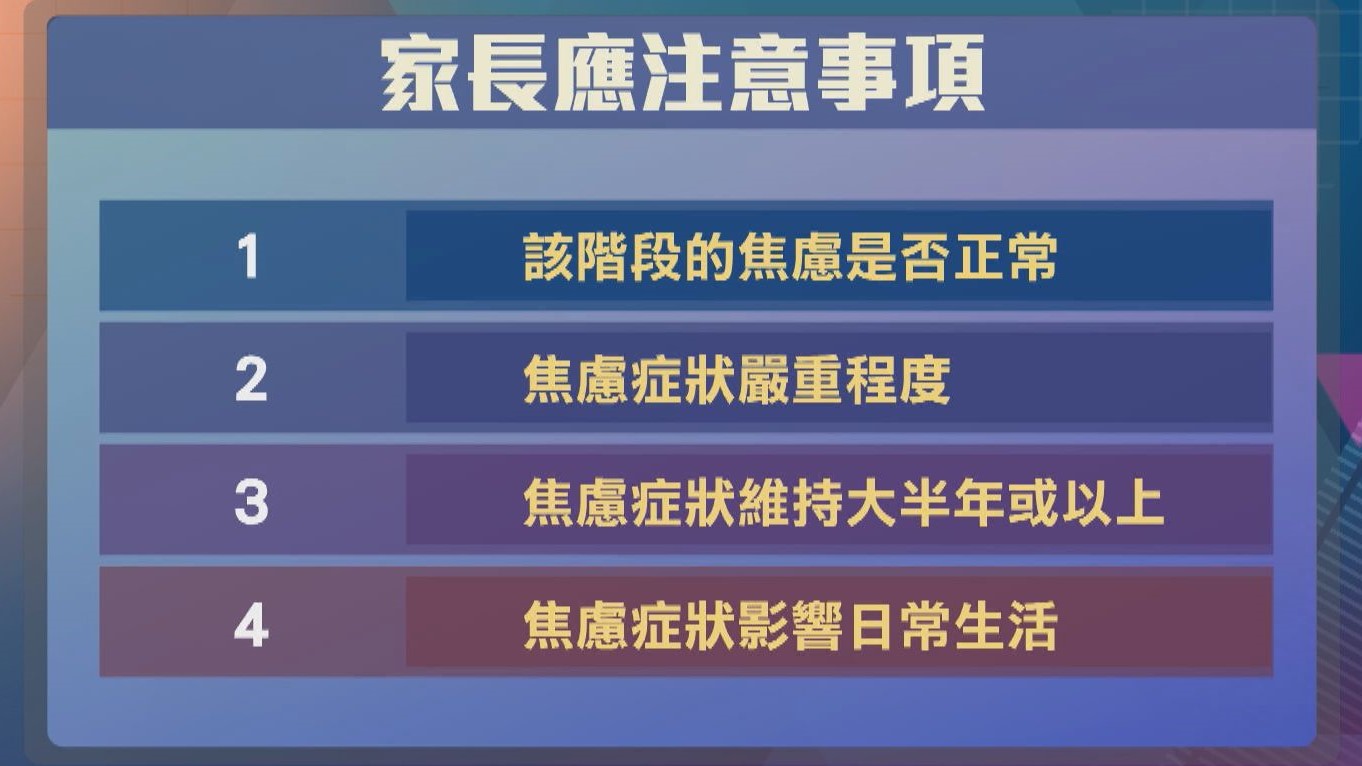 家長應注意事項

| 1 | 該階段的焦慮是否正常 |
|---|---|
| 2 | 焦慮症狀嚴重程度 |
| 3 | 焦慮症狀維持大半年或以上 |
| 4 | 焦慮症狀影響日常生活 |